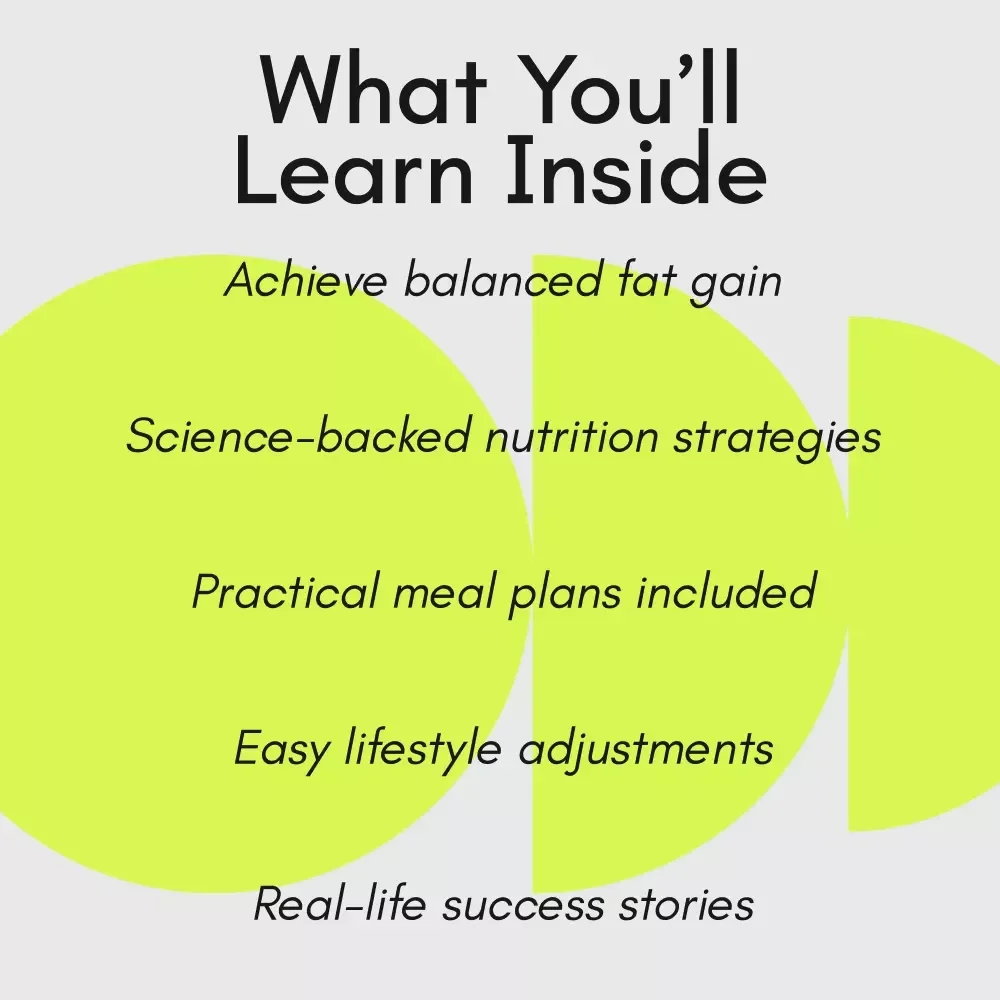 What You'll Learn Inside

Achieve balanced fat gain

Science-backed nutrition strategies

Practical meal plans included

Easy lifestyle adjustments

Real-life success stories